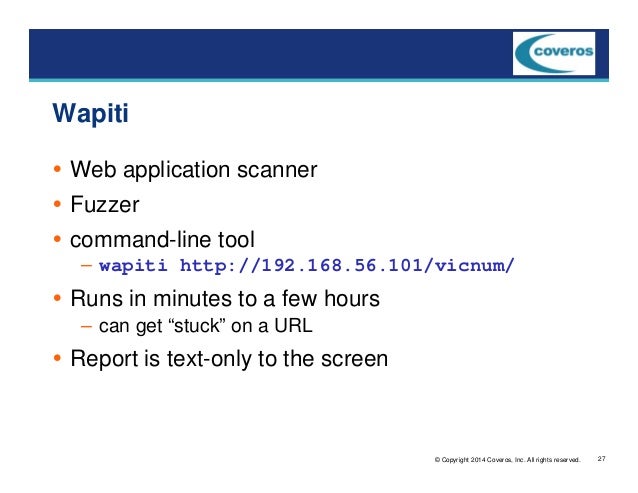 coveros

Wapiti

• Web application scanner
• Fuzzer
• command-line tool
  – wapiti http://192.168.56.101/vicnum/
• Runs in minutes to a few hours
  – can get “stuck” on a URL
• Report is text-only to the screen

© Copyright 2014 Coveros, Inc. All rights reserved. 27